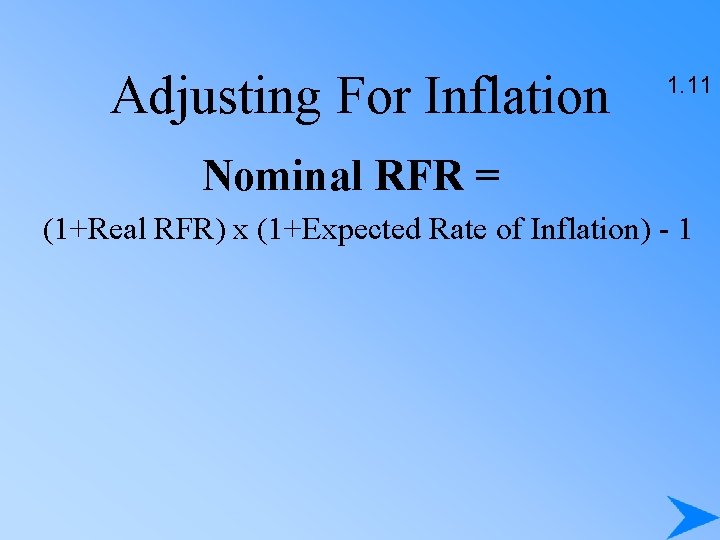 Adjusting For Inflation

1.11

Nominal RFR =

(1+Real RFR) x (1+Expected Rate of Inflation) - 1